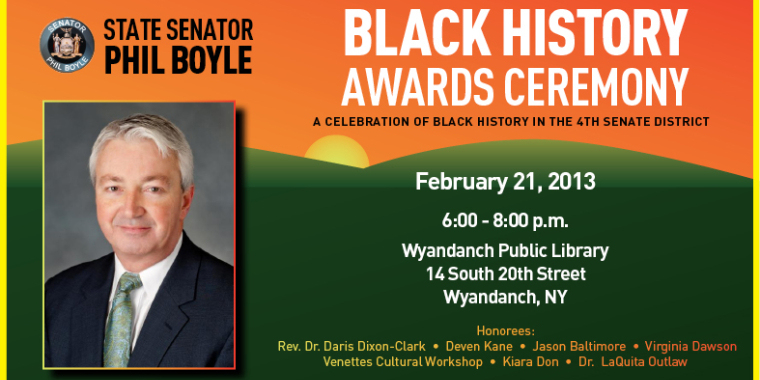 SENATOR
PHIL BOYLE

STATE SENATOR
PHIL BOYLE

BLACK HISTORY
AWARDS CEREMONY

A CELEBRATION OF BLACK HISTORY IN THE 4TH SENATE DISTRICT

February 21, 2013

6:00 - 8:00 p.m.

Wyandanch Public Library
14 South 20th Street
Wyandanch, NY

Honorees:
Rev. Dr. Daris Dixon-Clark • Deven Kane • Jason Baltimore • Virginia Dawson
Venettes Cultural Workshop • Kiara Don • Dr. LaQuita Outlaw